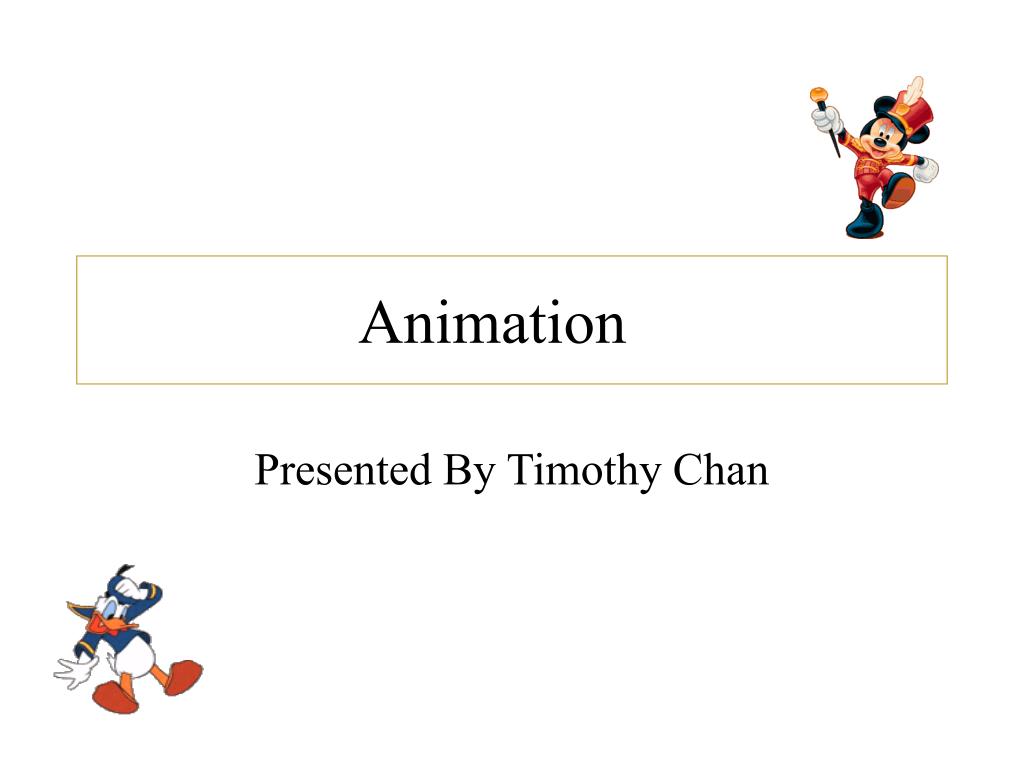 Animation

Presented By Timothy Chan